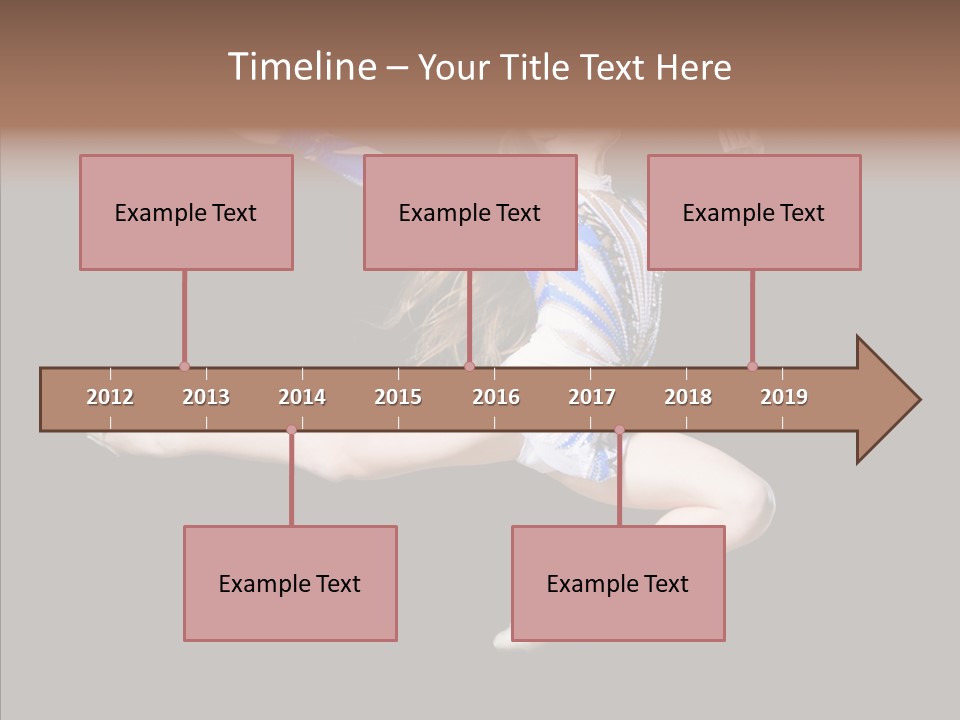 Timeline – Your Title Text Here

Example Text

Example Text

Example Text

2012 2013 2014 2015 2016 2017 2018 2019

Example Text

Example Text